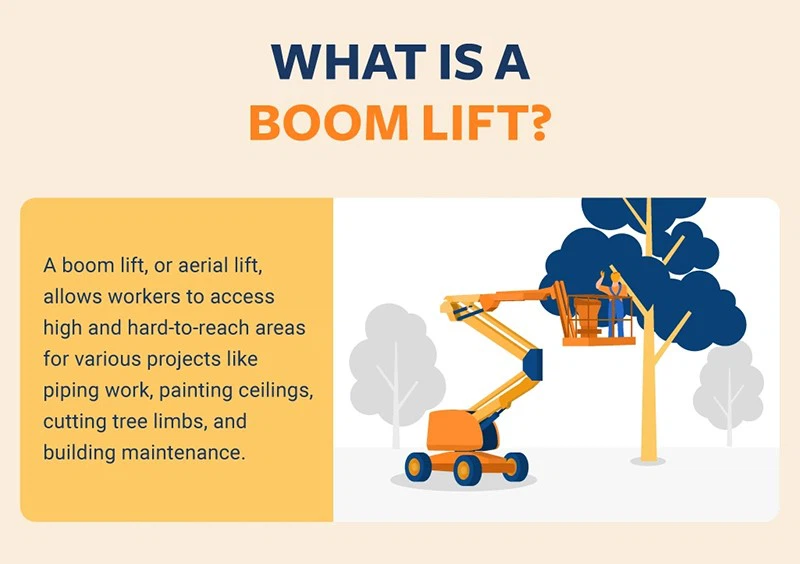 WHAT IS A
BOOM LIFT?

A boom lift, or aerial lift, allows workers to access high and hard-to-reach areas for various projects like piping work, painting ceilings, cutting tree limbs, and building maintenance.